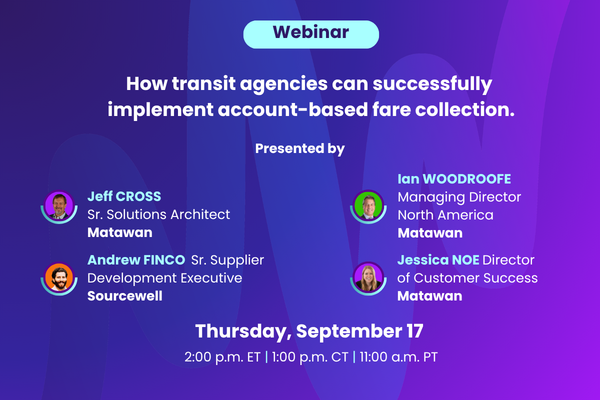 Webinar

How transit agencies can successfully implement account-based fare collection.

Presented by

Jeff CROSS
Sr. Solutions Architect
Matawan

Andrew FINCO Sr. Supplier Development Executive
Sourcewell

Ian WOODROOFE
Managing Director North America
Matawan

Jessica NOE Director of Customer Success
Matawan

Thursday, September 17

2:00 p.m. ET | 1:00 p.m. CT | 11:00 a.m. PT